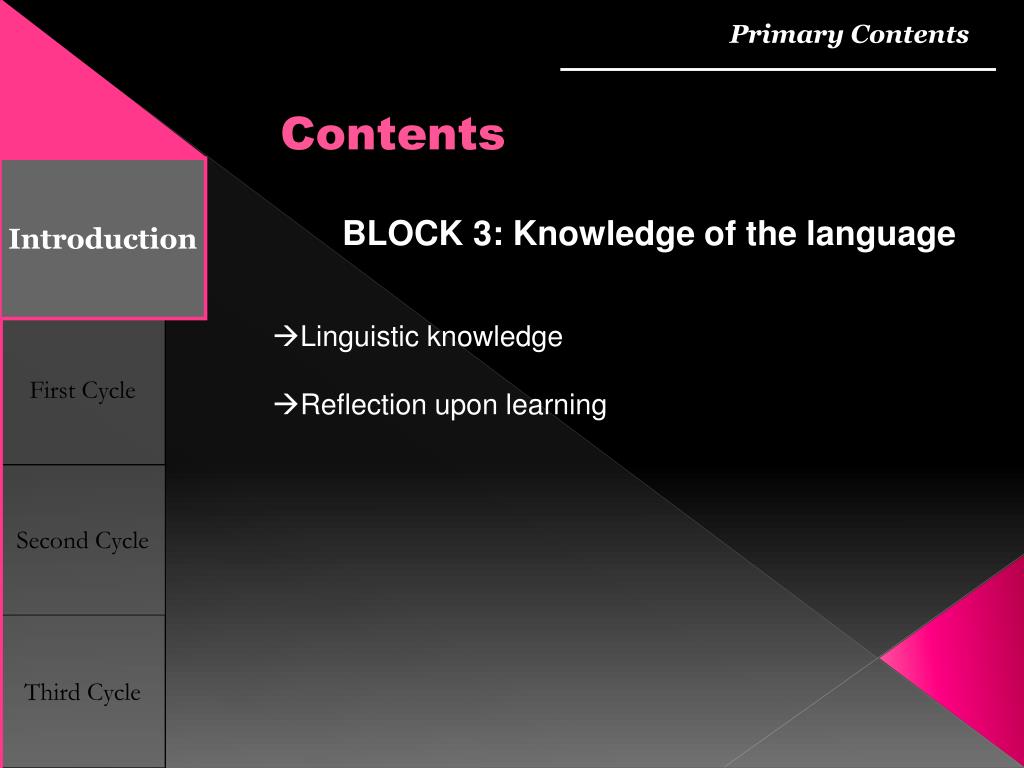 Primary Contents

Contents

Introduction

First Cycle

Second Cycle

Third Cycle

BLOCK 3: Knowledge of the language

→Linguistic knowledge

→Reflection upon learning